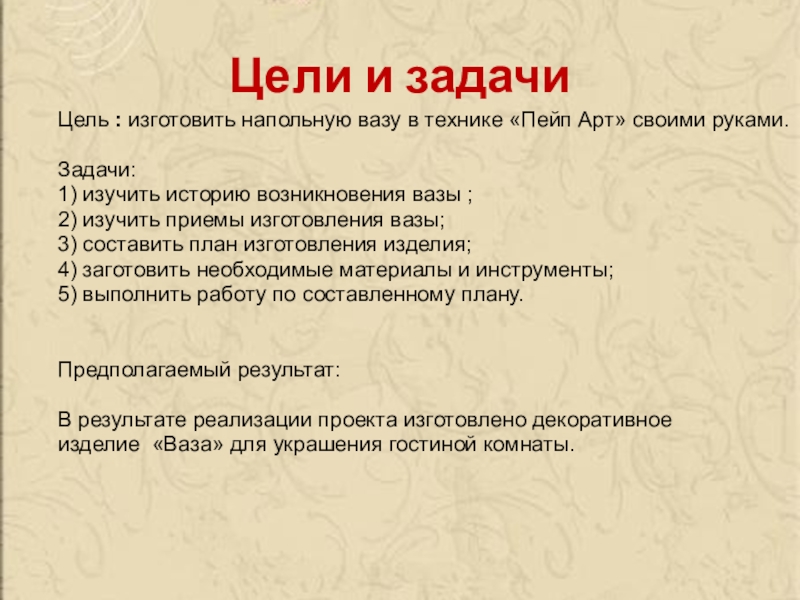 Цели и задачи

Цель : изготовить напольную вазу в технике «Пейп Арт» своими руками.

Задачи:
1) изучить историю возникновения вазы ;
2) изучить приемы изготовления вазы;
3) составить план изготовления изделия;
4) заготовить необходимые материалы и инструменты;
5) выполнить работу по составленному плану.

Предполагаемый результат:

В результате реализации проекта изготовлено декоративное изделие «Ваза» для украшения гостиной комнаты.